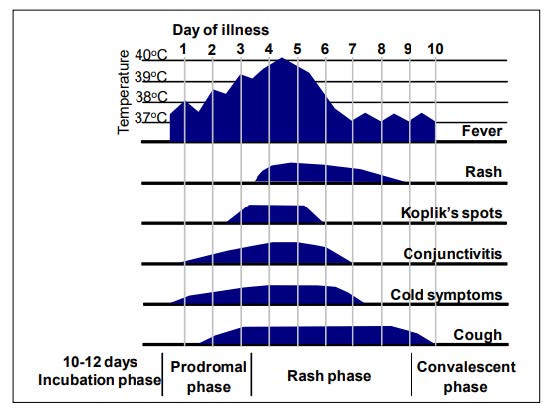 Day of illness

1 2 3 4 5 6 7 8 9 10

Temperature

40°C
39°C
38°C
37°C

Fever

Rash

Koplik's spots

Conjunctivitis

Cold symptoms

Cough

10-12 days Incubation phase

Prodromal phase

Rash phase

Convalescent phase